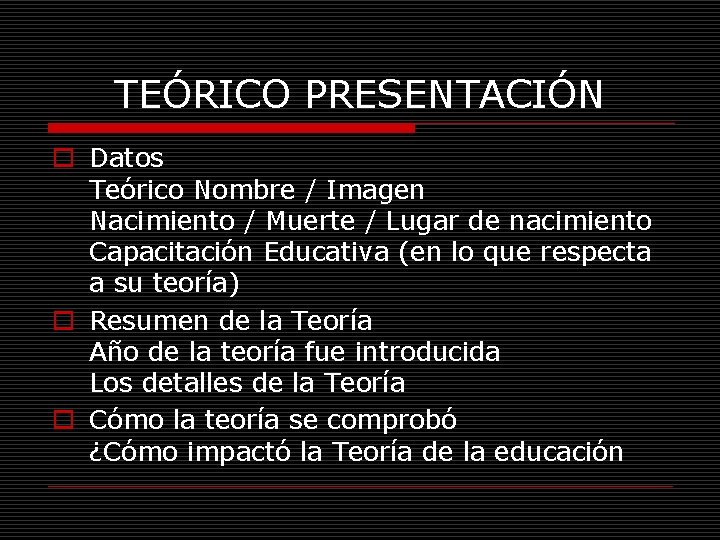 TEÓRICO PRESENTACIÓN

Datos
Teórico Nombre / Imagen
Nacimiento / Muerte / Lugar de nacimiento
Capacitación Educativa (en lo que respecta a su teoría)

Resumen de la Teoría
Año de la teoría fue introducida
Los detalles de la Teoría

Cómo la teoría se comprobó
¿Cómo impactó la Teoría de la educación